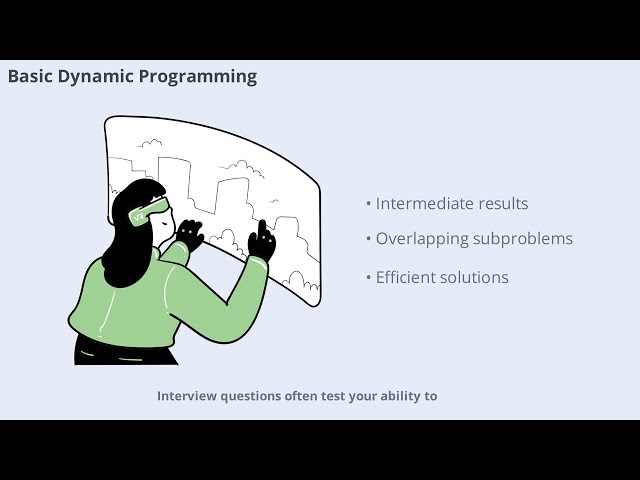 Basic Dynamic Programming

VR

• Intermediate results
• Overlapping subproblems
• Efficient solutions

Interview questions often test your ability to